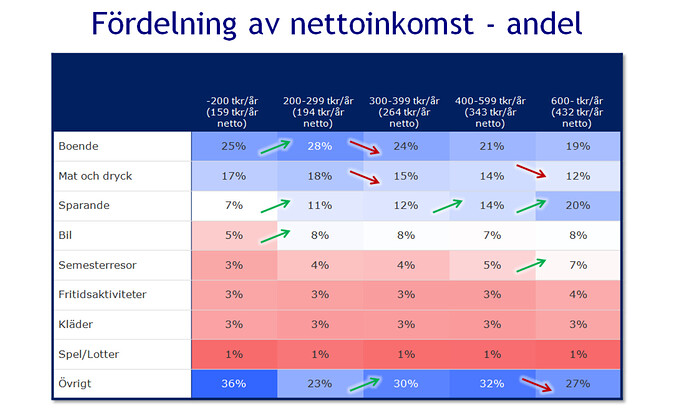 Fördelning av nettoinkomst - andel

| | -200 tkr/år (159 tkr/år netto) | 200-299 tkr/år (194 tkr/år netto) | 300-399 tkr/år (264 tkr/år netto) | 400-599 tkr/år (343 tkr/år netto) | 600- tkr/år (432 tkr/år netto) |
|---|---|---|---|---|---|
| Boende | 25% | 28% | 24% | 21% | 19% |
| Mat och dryck | 17% | 18% | 15% | 14% | 12% |
| Sparande | 7% | 11% | 12% | 14% | 20% |
| Bil | 5% | 8% | 8% | 7% | 8% |
| Semesterresor | 3% | 4% | 4% | 5% | 7% |
| Fritidsaktiviteter | 3% | 3% | 3% | 3% | 4% |
| Kläder | 3% | 3% | 3% | 3% | 3% |
| Spel/Lotter | 1% | 1% | 1% | 1% | 1% |
| Övrigt | 36% | 23% | 30% | 32% | 27% |